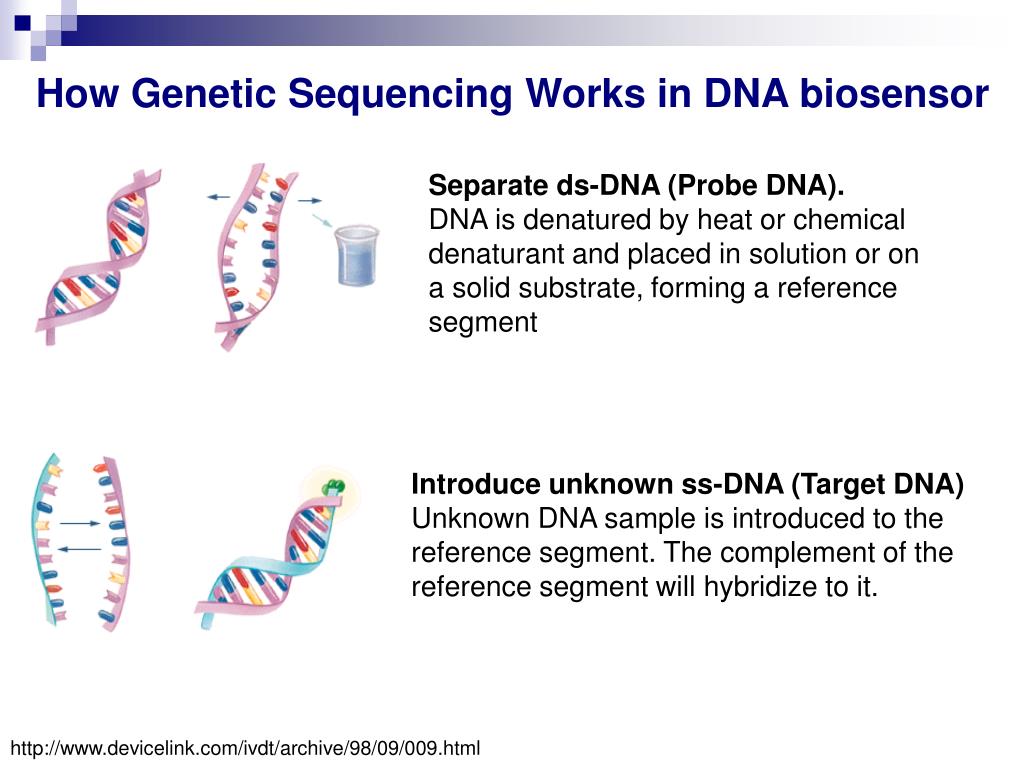 How Genetic Sequencing Works in DNA biosensor

Separate ds-DNA (Probe DNA).
DNA is denatured by heat or chemical denaturant and placed in solution or on a solid substrate, forming a reference segment

Introduce unknown ss-DNA (Target DNA)
Unknown DNA sample is introduced to the reference segment. The complement of the reference segment will hybridize to it.

http://www.devicelink.com/ivdt/archive/98/09/009.html